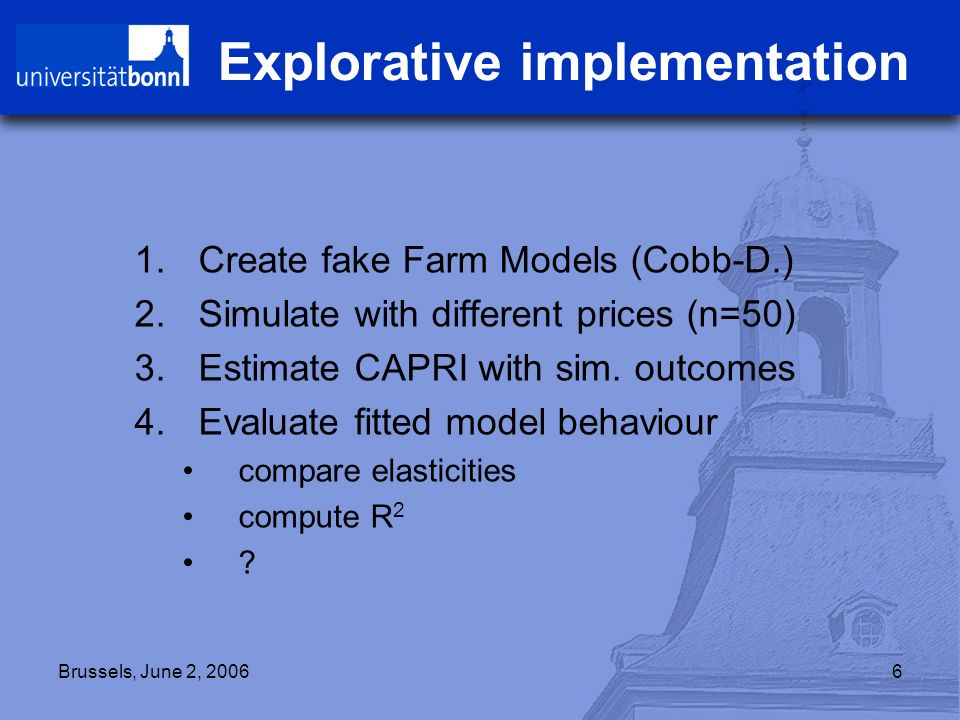 universitätbonn

Explorative implementation

1. Create fake Farm Models (Cobb-D.)
2. Simulate with different prices (n=50)
3. Estimate CAPRI with sim. outcomes
4. Evaluate fitted model behaviour
• compare elasticities
• compute $R^2$
• ?

Brussels, June 2, 2006

6